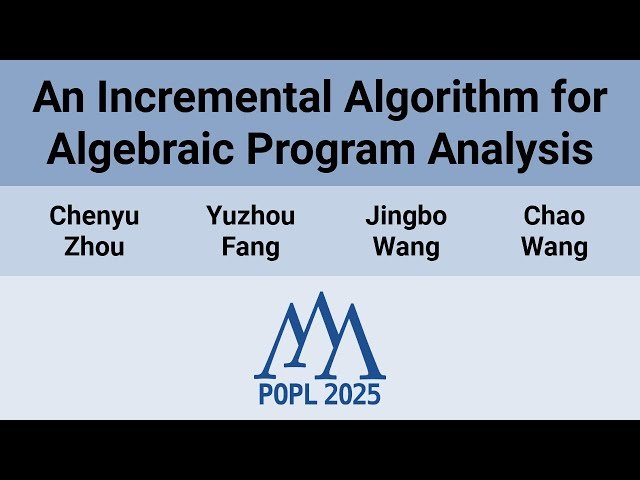 An Incremental Algorithm for Algebraic Program Analysis

Chenyu Zhou

Yuzhou Fang

Jingbo Wang

Chao Wang

POPL 2025